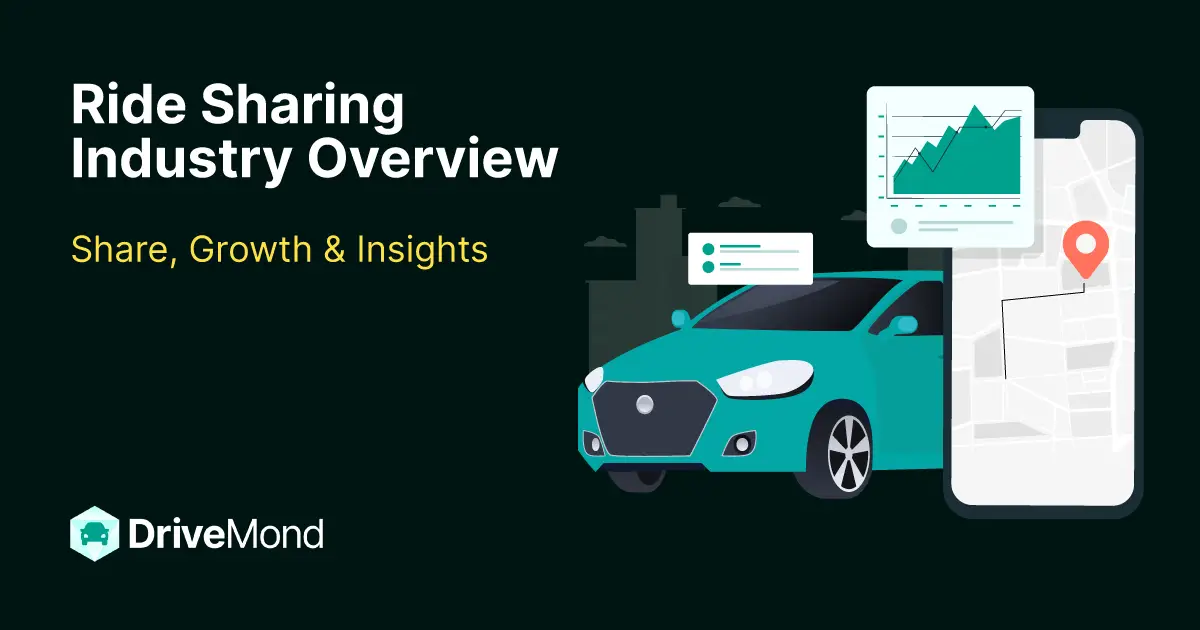 Ride Sharing Industry Overview

Share, Growth & Insights

DriveMond